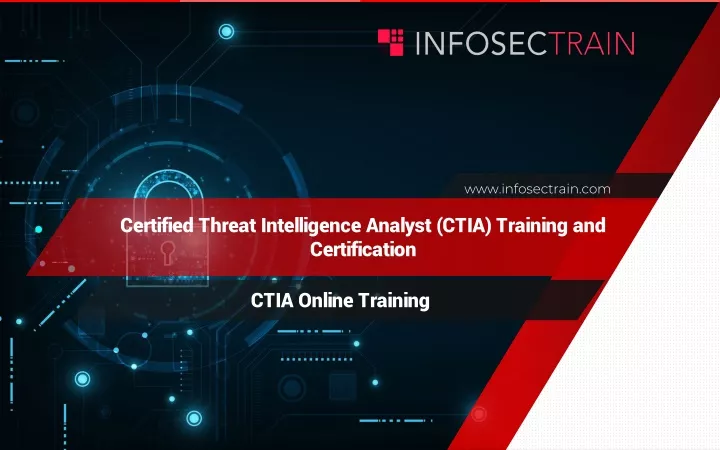 INFOSECTRAIN

www.infosectrain.com

Certified Threat Intelligence Analyst (CTIA) Training and Certification

CTIA Online Training